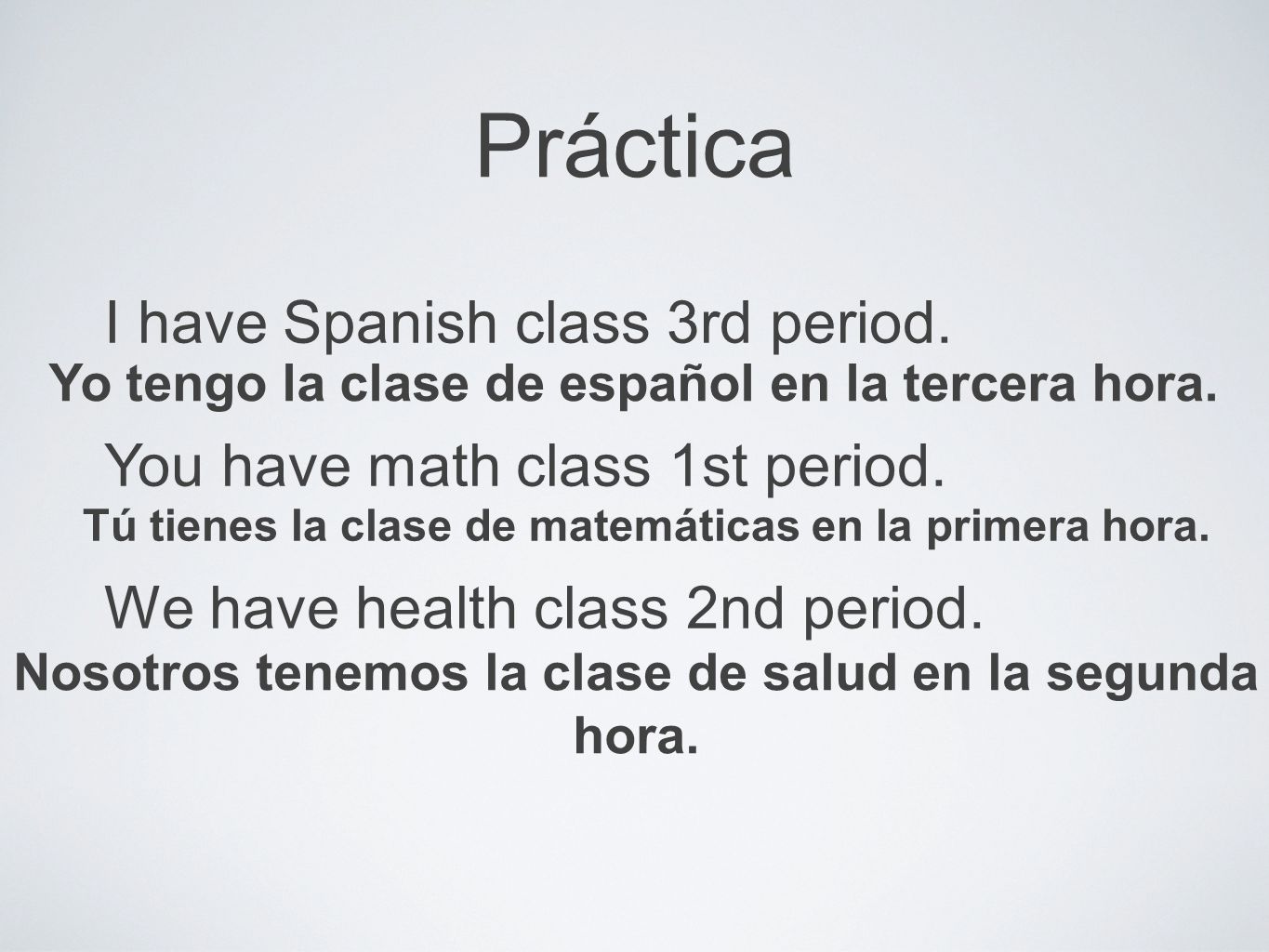 Práctica

I have Spanish class 3rd period.

Yo tengo la clase de español en la tercera hora.

You have math class 1st period.

Tú tienes la clase de matemáticas en la primera hora.

We have health class 2nd period.

Nosotros tenemos la clase de salud en la segunda hora.